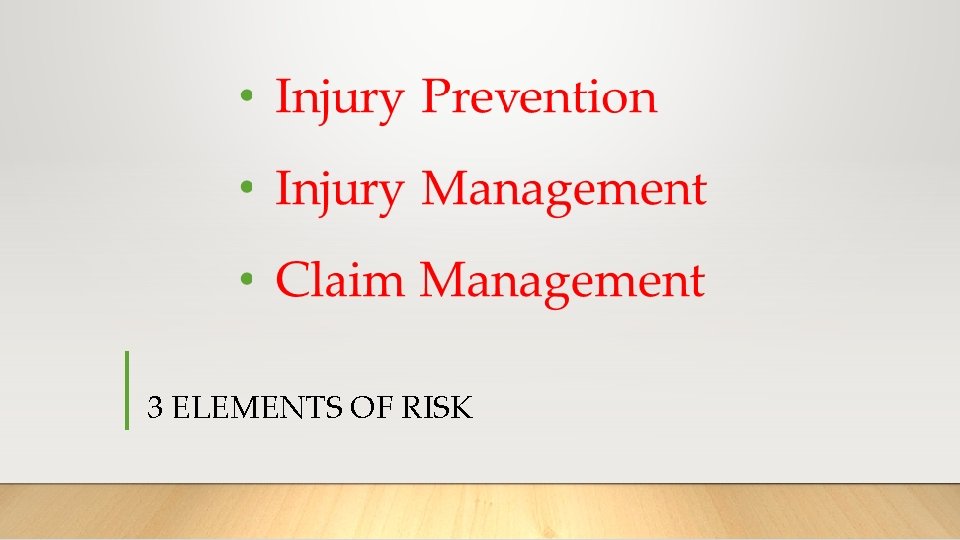 • Injury Prevention
• Injury Management
• Claim Management

3 ELEMENTS OF RISK